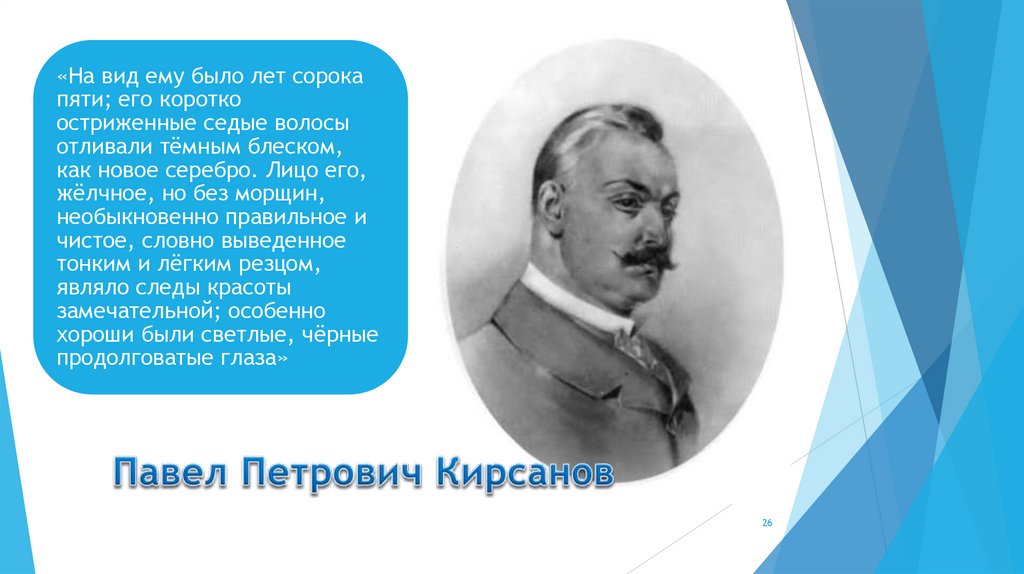 «На вид ему было лет сорока пяти; его коротко остриженные седые волосы отливали тёмным блеском, как новое серебро. Лицо его, жёлчное, но без морщин, необыкновенно правильное и чистое, словно выведенное тонким и лёгким резцом, являло следы красоты замечательной; особенно хороши были светлые, чёрные продолговатые глаза»

Павел Петрович Кирсанов

26